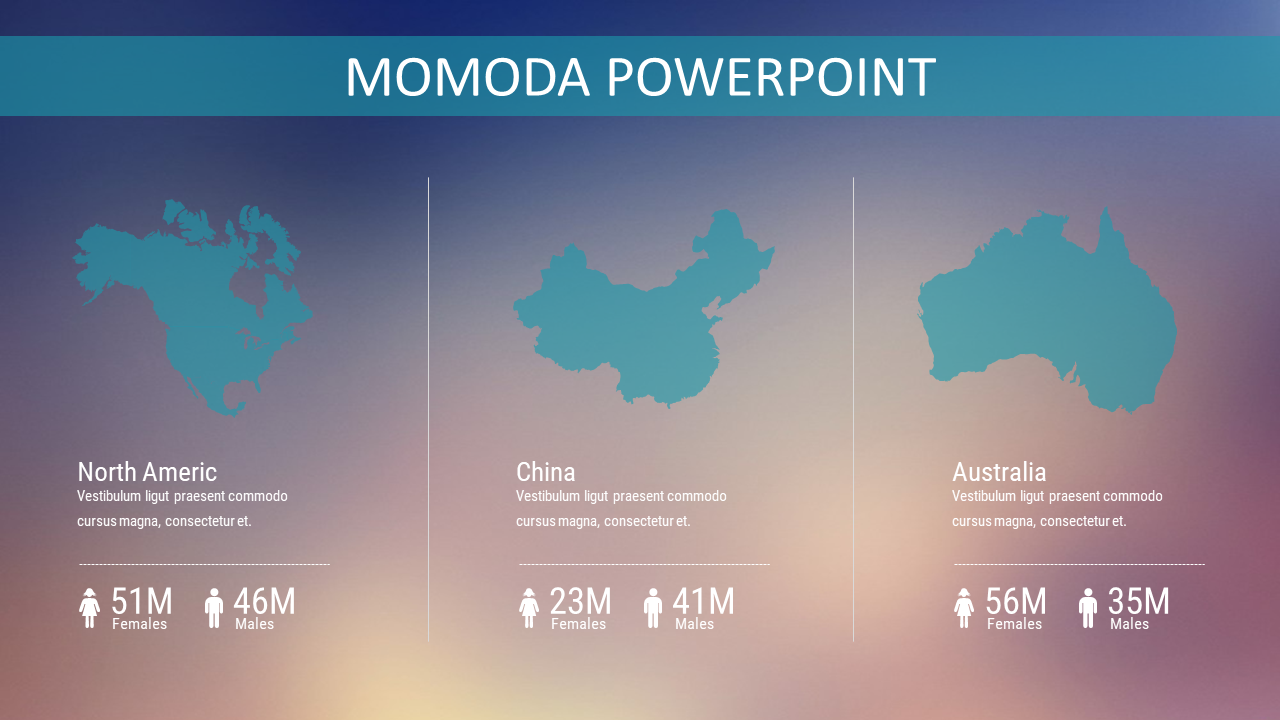 MOMODA POWERPOINT

North Americ
Vestibulum ligut praesent commodo cursus magna, consectetur et.

51M Females
46M Males

China
Vestibulum ligut praesent commodo cursus magna, consectetur et.

23M Females
41M Males

Australia
Vestibulum ligut praesent commodo cursus magna, consectetur et.

56M Females
35M Males